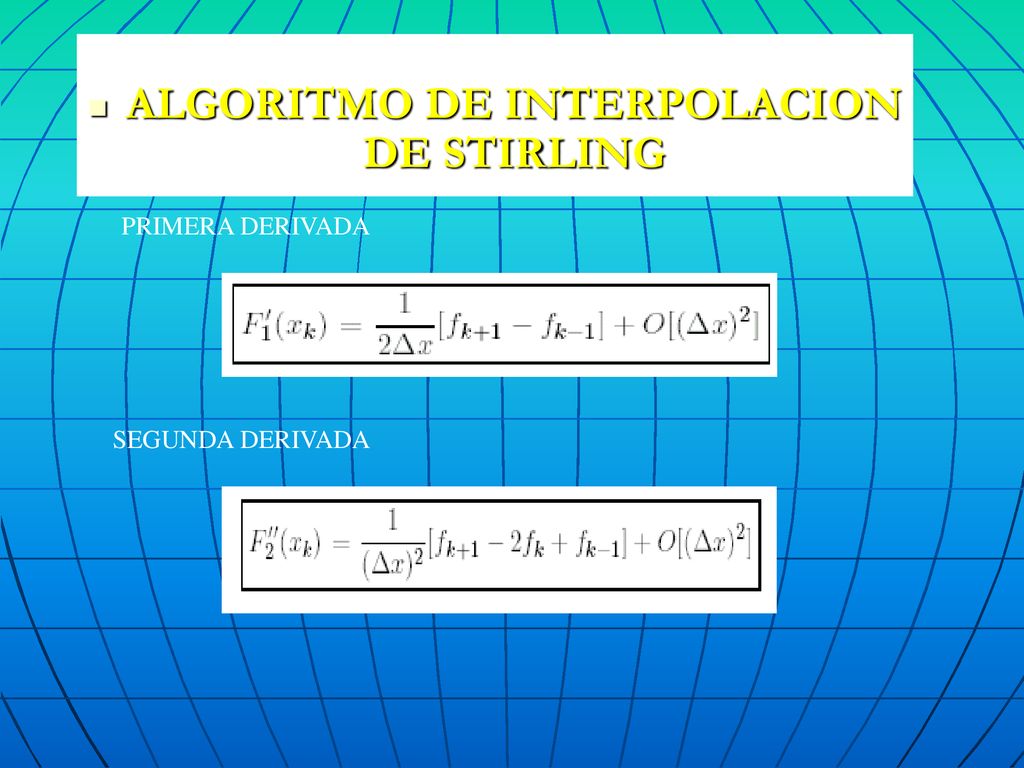 ALGORITMO DE INTERPOLACION DE STIRLING

PRIMERA DERIVADA

$F_1'(x_k) = \frac{1}{2\Delta x}[f_{k+1} - f_{k-1}] + O[(\Delta x)^2]$

SEGUNDA DERIVADA

$F_2''(x_k) = \frac{1}{(\Delta x)^2}[f_{k+1} - 2f_k + f_{k-1}] + O[(\Delta x)^2]$